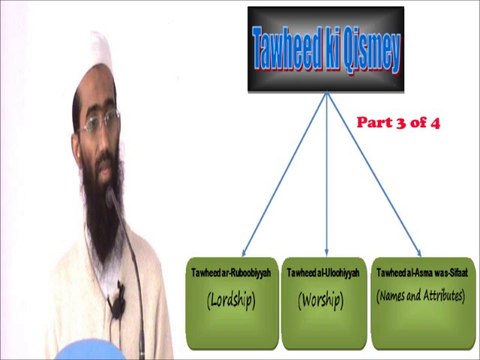 Tawheed ki Qismey

Part 3 of 4

Tawheed ar-Ruboobiyyah
(Lordship)

Tawheed al-Uloohiyyah
(Worship)

Tawheed al-Asma was-Sifaat
(Names and Attributes)